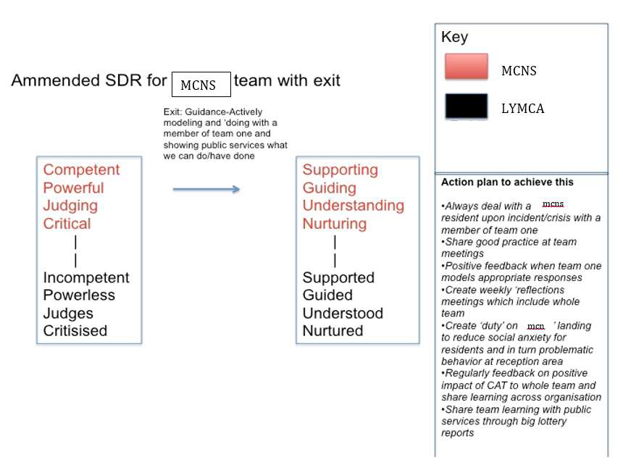 Ammended SDR for MCNS team with exit

Exit: Guidance-Actively modeling and 'doing with a member of team one and showing public services what we can do/have done

Competent
Powerful
Judging
Critical
|
|
Incompetent
Powerless
Judges
Critisised

Supporting
Guiding
Understanding
Nurturing
|
|
Supported
Guided
Understood
Nurtured

Key

MCNS

LYMCA

Action plan to achieve this

•Always deal with a mcns resident upon incident/crisis with a member of team one
•Share good practice at team meetings
•Positive feedback when team one models appropriate responses
•Create weekly 'reflections meetings which include whole team
•Create 'duty' on mcn ' landing to reduce social anxiety for residents and in turn problematic behavior at reception area
•Regularly feedback on positive impact of CAT to whole team and share learning across organisation
•Share team learning with public services through big lottery reports